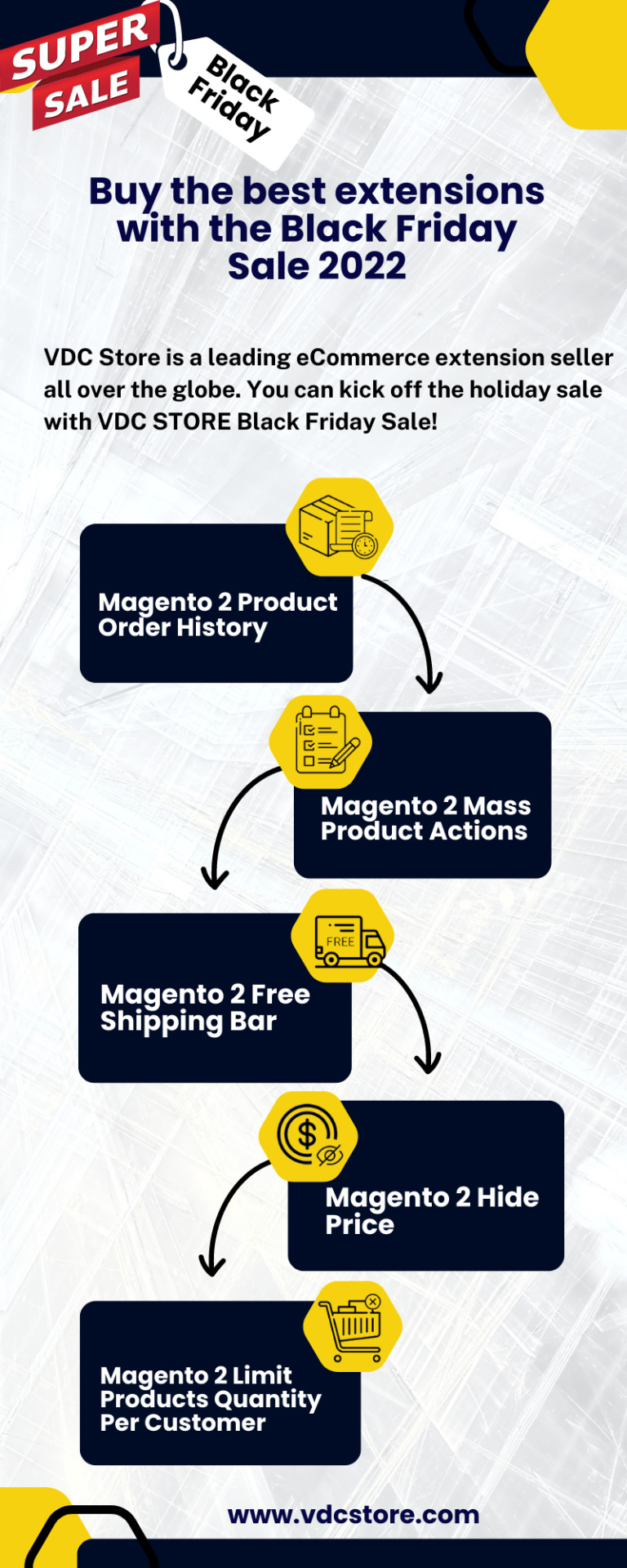 SUPER SALE

Black Friday

Buy the best extensions with the Black Friday Sale 2022

VDC Store is a leading eCommerce extension seller all over the globe. You can kick off the holiday sale with VDC STORE Black Friday Sale!

Magento 2 Product Order History

Magento 2 Mass Product Actions

FREE

Magento 2 Free Shipping Bar

Magento 2 Hide Price

Magento 2 Limit Products Quantity Per Customer

www.vdcstore.com